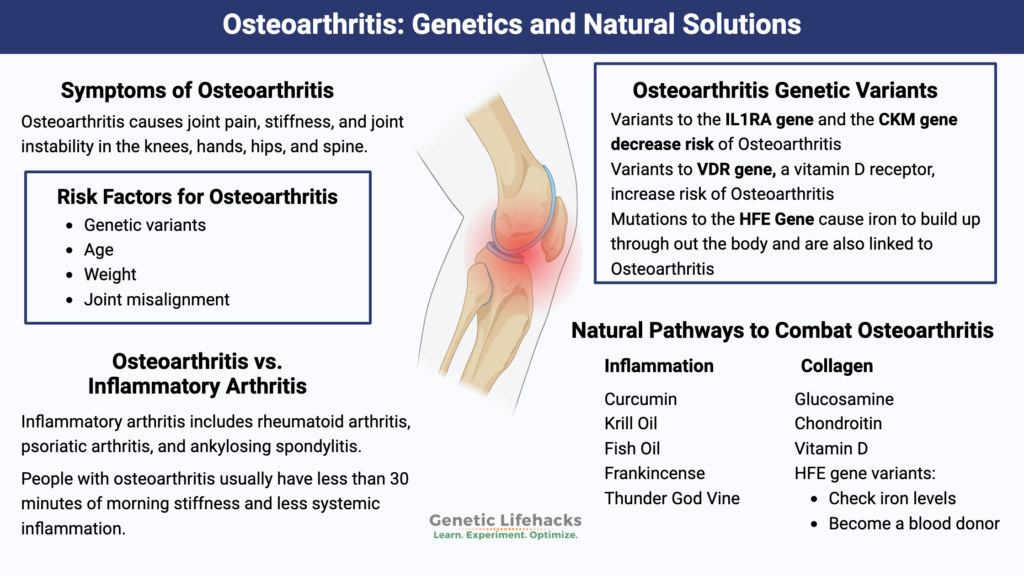 Osteoarthritis: Genetics and Natural Solutions

Symptoms of Osteoarthritis

Osteoarthritis causes joint pain, stiffness, and joint instability in the knees, hands, hips, and spine.

Risk Factors for Osteoarthritis

- Genetic variants
- Age
- Weight
- Joint misalignment

Osteoarthritis vs. Inflammatory Arthritis

Inflammatory arthritis includes rheumatoid arthritis, psoriatic arthritis, and ankylosing spondylitis.

People with osteoarthritis usually have less than 30 minutes of morning stiffness and less systemic inflammation.

Osteoarthritis Genetic Variants

Variants to the IL1RA gene and the CKM gene decrease risk of Osteoarthritis

Variants to VDR gene, a vitamin D receptor, increase risk of Osteoarthritis

Mutations to the HFE Gene cause iron to build up through out the body and are also linked to Osteoarthritis

Natural Pathways to Combat Osteoarthritis

Inflammation

Curcumin
Krill Oil
Fish Oil
Frankincense
Thunder God Vine

Collagen

Glucosamine
Chondroitin
Vitamin D
HFE gene variants:
- Check iron levels
- Become a blood donor

Genetic Lifehacks
Learn. Experiment. Optimize.